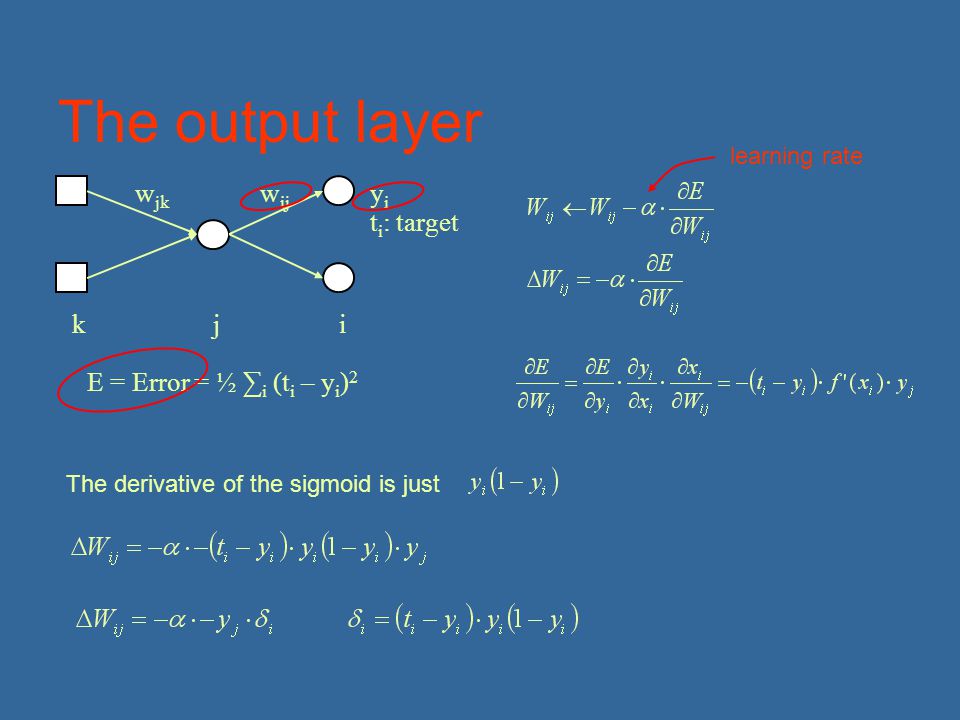 The output layer

learning rate

$w_{jk}$ $w_{ij}$ $y_i$
$t_i$: target

k j i

$W_{ij} \leftarrow W_{ij} - \alpha \cdot \frac{\partial E}{\partial W_{ij}}$

$\Delta W_{ij} = -\alpha \cdot \frac{\partial E}{\partial W_{ij}}$

E = Error = ½ $\sum_i (t_i - y_i)^2$

$\frac{\partial E}{\partial W_{ij}} = \frac{\partial E}{\partial y_i} \cdot \frac{\partial y_i}{\partial x_i} \cdot \frac{\partial x_i}{\partial W_{ij}} = -(t_i - y_i) \cdot f'(x_i) \cdot y_j$

The derivative of the sigmoid is just $y_i(1 - y_i)$

$\Delta W_{ij} = -\alpha \cdot -(t_i - y_i) \cdot y_i(1 - y_i) \cdot y_j$

$\Delta W_{ij} = -\alpha \cdot -y_j \cdot \delta_i$ $\delta_i = (t_i - y_i) \cdot y_i(1 - y_i)$